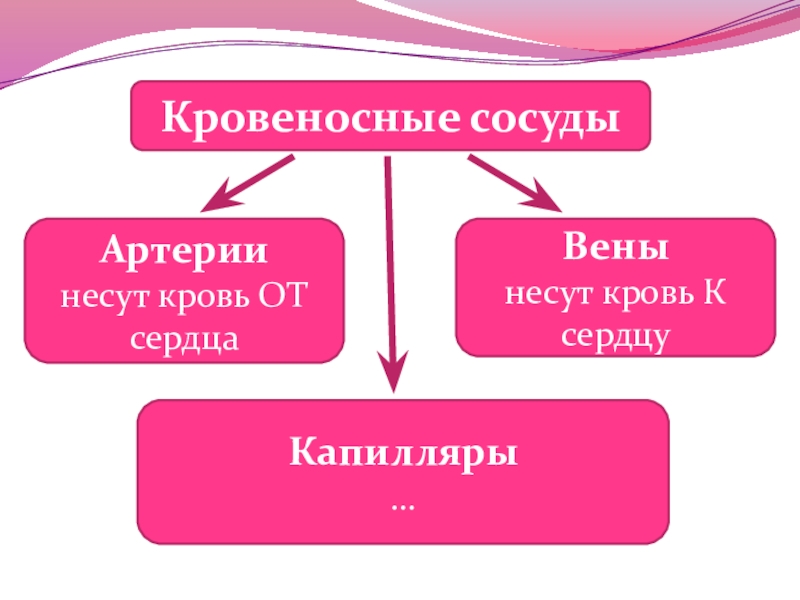 Кровеносные сосуды

Артерии
несут кровь ОТ сердца

Вены
несут кровь К сердцу

Капилляры
…